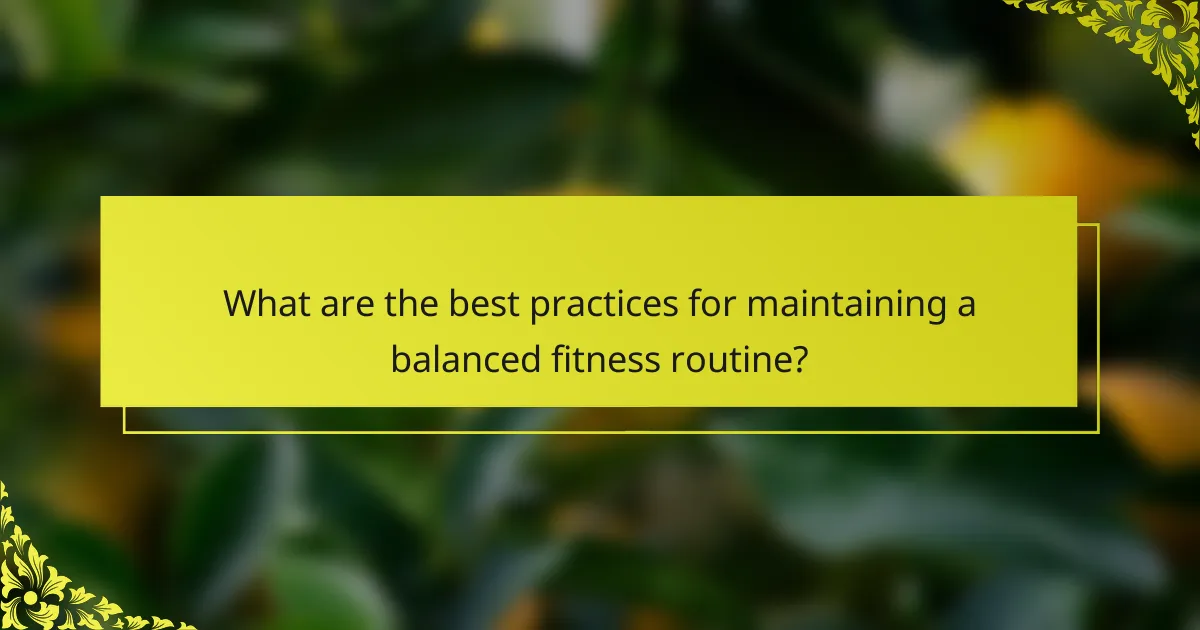 What are the best practices for maintaining a balanced fitness routine?